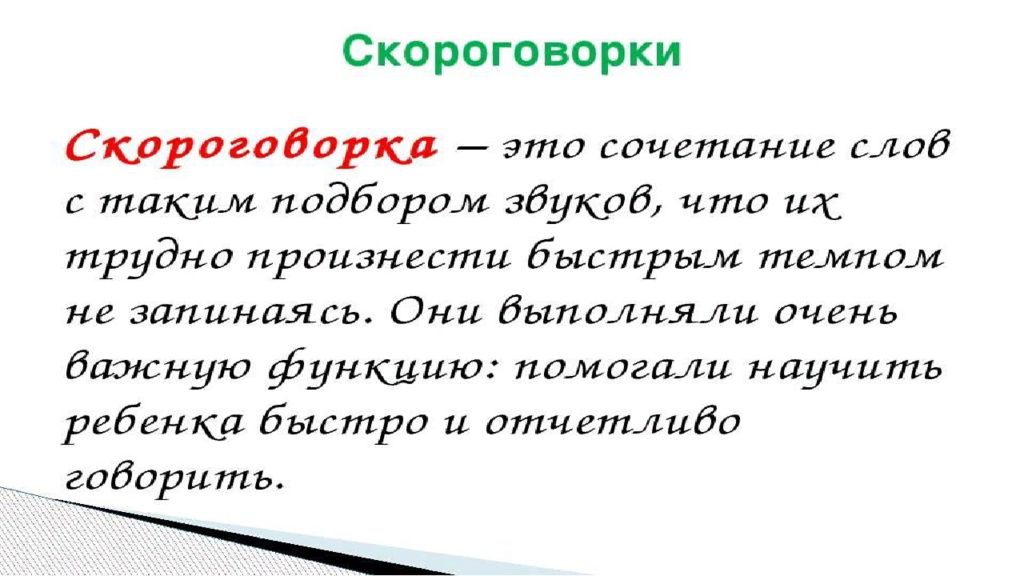 Скороговорки

Скороговорка – это сочетание слов с таким подбором звуков, что их трудно произнести быстрым темпом не запинаясь. Они выполняли очень важную функцию: помогали научить ребенка быстро и отчетливо говорить.